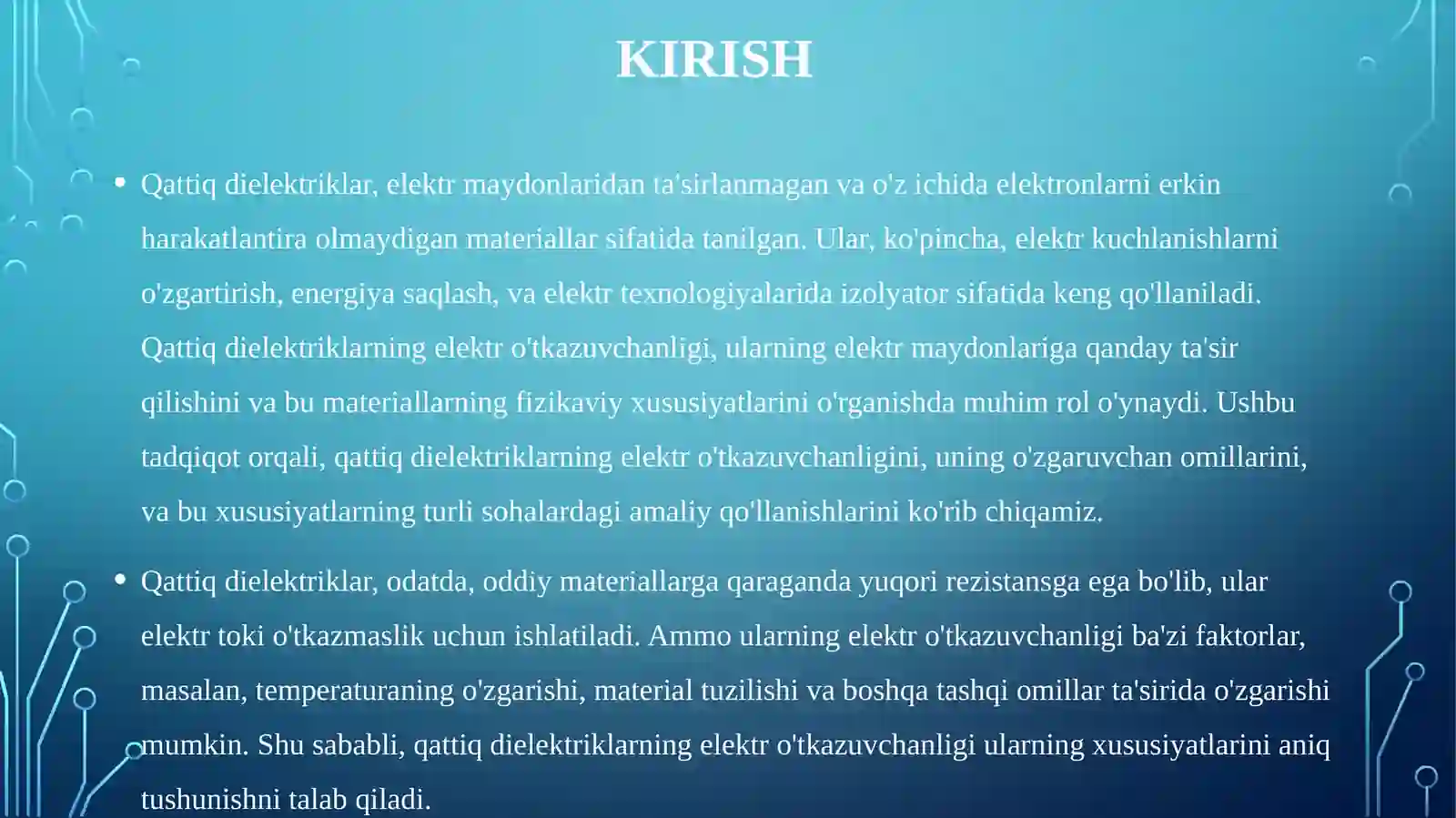 KIRISH

• Qattiq dielektriklar, elektr maydonlaridan ta'sirlanmagan va o'z ichida elektronlarni erkin harakatlantira olmaydigan materiallar sifatida tanilgan. Ular, ko'pincha, elektr kuchlanishlarni o'zgartirish, energiya saqlash, va elektr texnologiyalarida izolyator sifatida keng qo'llaniladi. Qattiq dielektriklarning elektr o'tkazuvchanligi, ularning elektr maydonlariga qanday ta'sir qilishini va bu materiallarning fizikaviy xususiyatlarini o'rganishda muhim rol o'ynaydi. Ushbu tadqiqot orqali, qattiq dielektriklarning elektr o'tkazuvchanligini, uning o'zgaruvchan omillarini, va bu xususiyatlarning turli sohalardagi amaliy qo'llanishlarini ko'rib chiqamiz.

• Qattiq dielektriklar, odatda, oddiy materiallarga qaraganda yuqori rezistansga ega bo'lib, ular elektr toki o'tkazmaslik uchun ishlatiladi. Ammo ularning elektr o'tkazuvchanligi ba'zi faktorlar, masalan, temperaturaning o'zgarishi, material tuzilishi va boshqa tashqi omillar ta'sirida o'zgarishi mumkin. Shu sababli, qattiq dielektriklarning elektr o'tkazuvchanligi ularning xususiyatlarini aniq tushunishni talab qiladi.